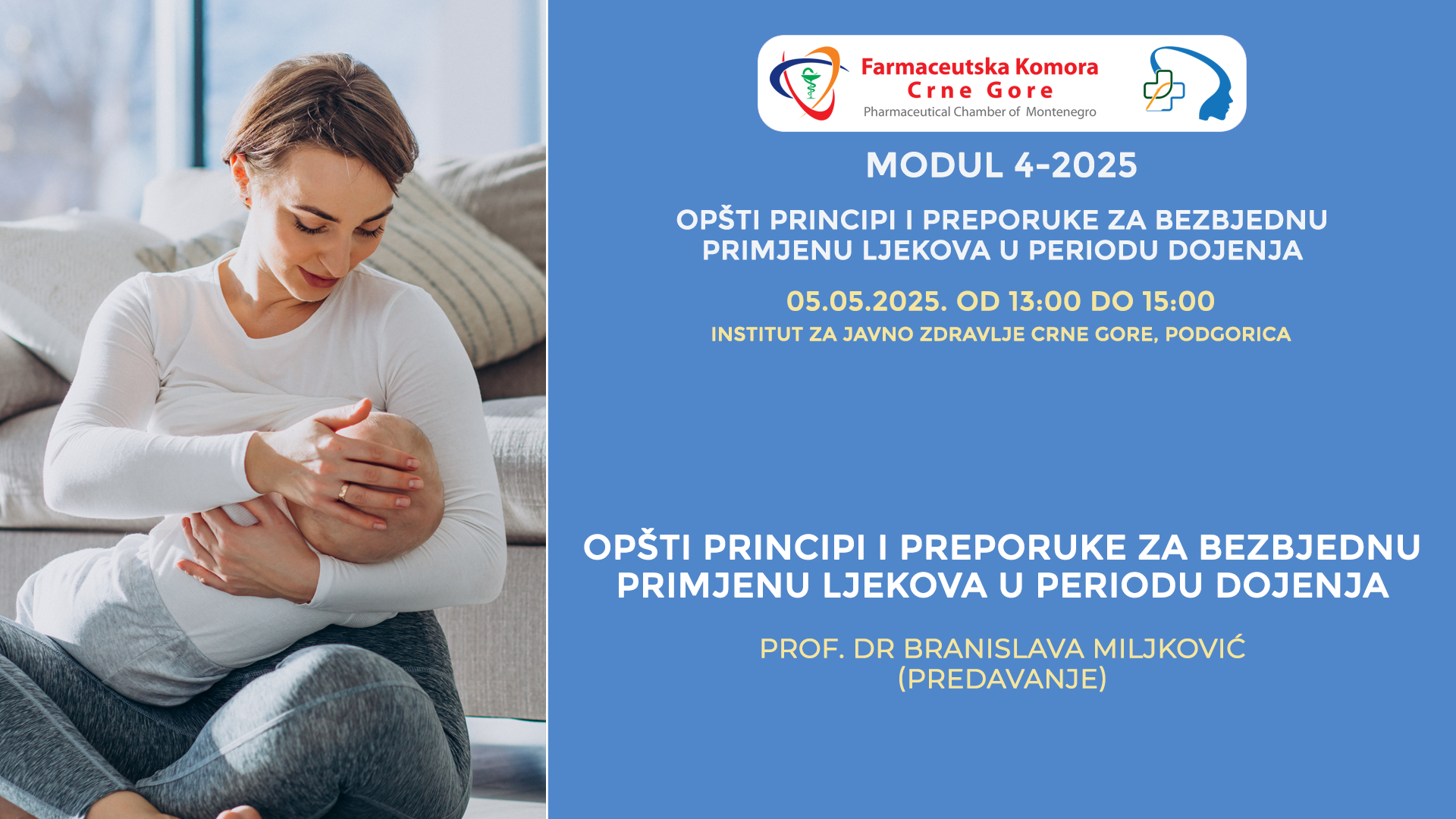 Farmaceutska Komora
Crne Gore
Pharmaceutical Chamber of Montenegro

MODUL 4-2025

OPŠTI PRINCIPI I PREPORUKE ZA BEZBJEDNU PRIMJENU LJEKOVA U PERIODU DOJENJA

05.05.2025. OD 13:00 DO 15:00
INSTITUT ZA JAVNO ZDRAVLJE CRNE GORE, PODGORICA

OPŠTI PRINCIPI I PREPORUKE ZA BEZBJEDNU PRIMJENU LJEKOVA U PERIODU DOJENJA

PROF. DR BRANISLAVA MILJKOVIĆ
(PREDAVANJE)